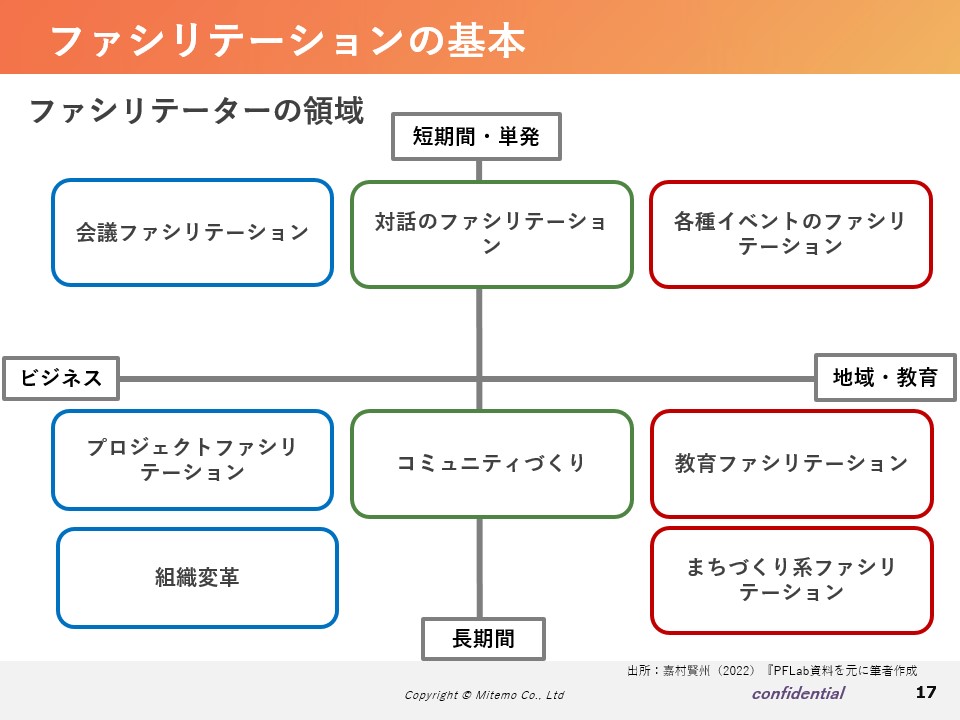 ファシリテーションの基本

ファシリテーターの領域

短期間・単発

会議ファシリテーション

対話のファシリテーション

各種イベントのファシリテーション

ビジネス

地域・教育

プロジェクトファシリテーション

コミュニティづくり

教育ファシリテーション

組織変革

まちづくり系ファシリテーション

長期間

出所：嘉村賢州（2022）『PFLab資料を元に筆者作成

Copyright © Mitemo Co., Ltd

confidential

17